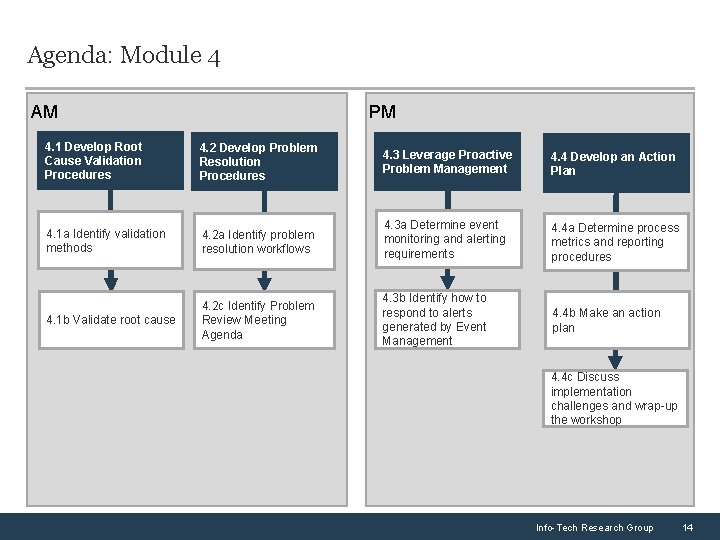 Agenda: Module 4

AM

4.1 Develop Root Cause Validation Procedures

4.1a Identify validation methods

4.1b Validate root cause

4.2 Develop Problem Resolution Procedures

4.2a Identify problem resolution workflows

4.2c Identify Problem Review Meeting Agenda

PM

4.3 Leverage Proactive Problem Management

4.3a Determine event monitoring and alerting requirements

4.3b Identify how to respond to alerts generated by Event Management

4.4 Develop an Action Plan

4.4a Determine process metrics and reporting procedures

4.4b Make an action plan

4.4c Discuss implementation challenges and wrap-up the workshop

Info-Tech Research Group 14